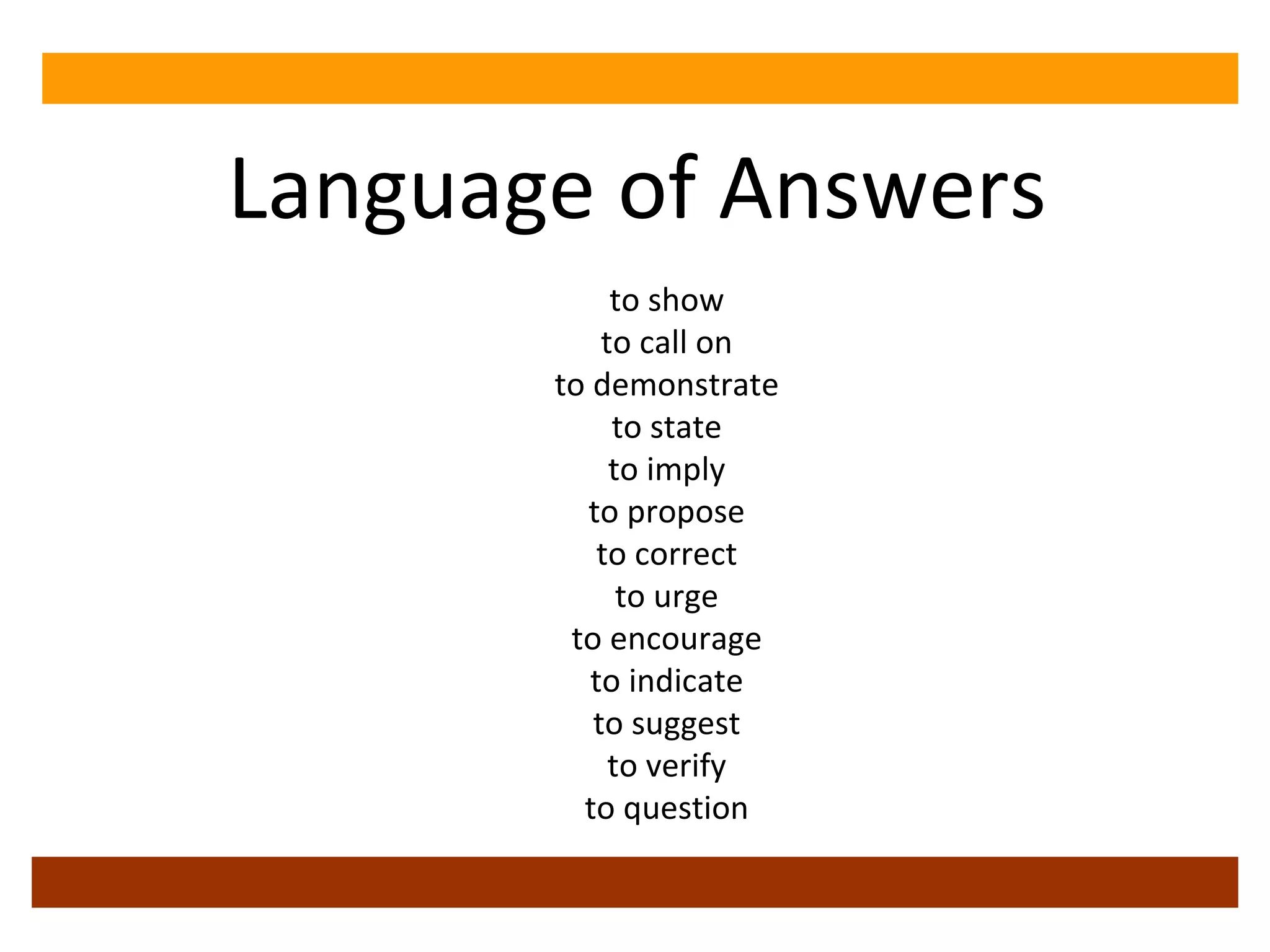 Language of Answers

to show
to call on
to demonstrate
to state
to imply
to propose
to correct
to urge
to encourage
to indicate
to suggest
to verify
to question